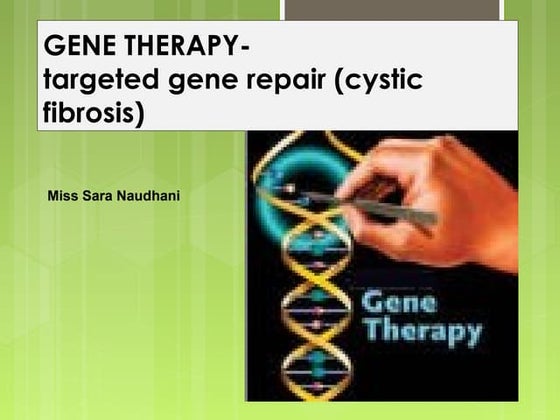 GENE THERAPY-
targeted gene repair (cystic fibrosis)

Miss Sara Naudhani

Gene Therapy